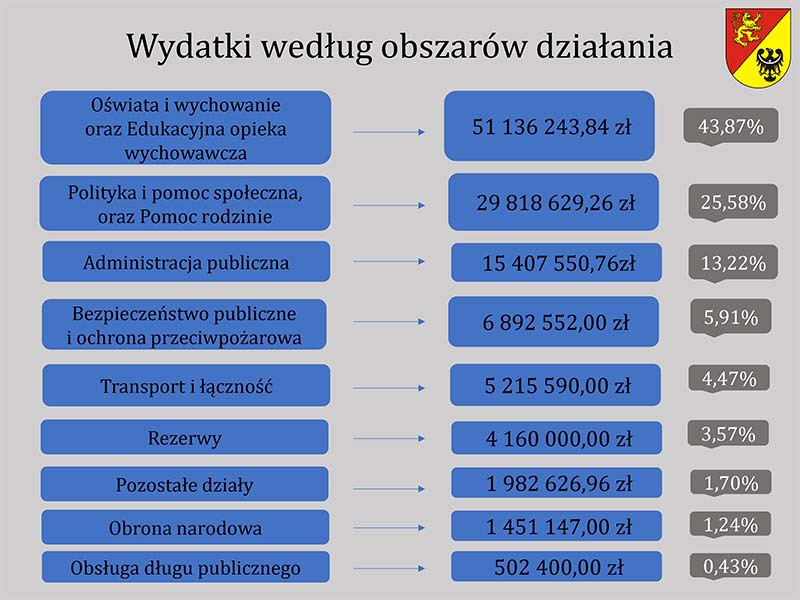 Wydatki według obszarów działania

Oświata i wychowanie oraz Edukacyjna opieka wychowawcza

51 136 243,84 zł

43,87%

Polityka i pomoc społeczna, oraz Pomoc rodzinie

29 818 629,26 zł

25,58%

Administracja publiczna

15 407 550,76zł

13,22%

Bezpieczeństwo publiczne i ochrona przeciwpożarowa

6 892 552,00 zł

5,91%

Transport i łączność

5 215 590,00 zł

4,47%

Rezerwy

4 160 000,00 zł

3,57%

Pozostałe działy

1 982 626,96 zł

1,70%

Obrona narodowa

1 451 147,00 zł

1,24%

Obsługa długu publicznego

502 400,00 zł

0,43%